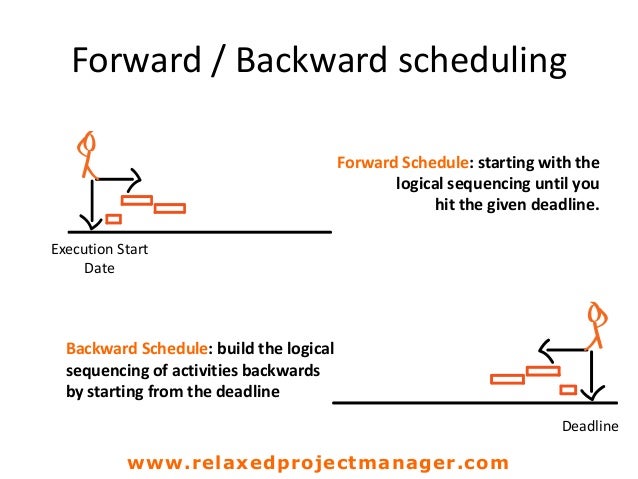 Forward / Backward scheduling

Forward Schedule: starting with the logical sequencing until you hit the given deadline.

Execution Start Date

Backward Schedule: build the logical sequencing of activities backwards by starting from the deadline

Deadline

www.relaxedprojectmanager.com